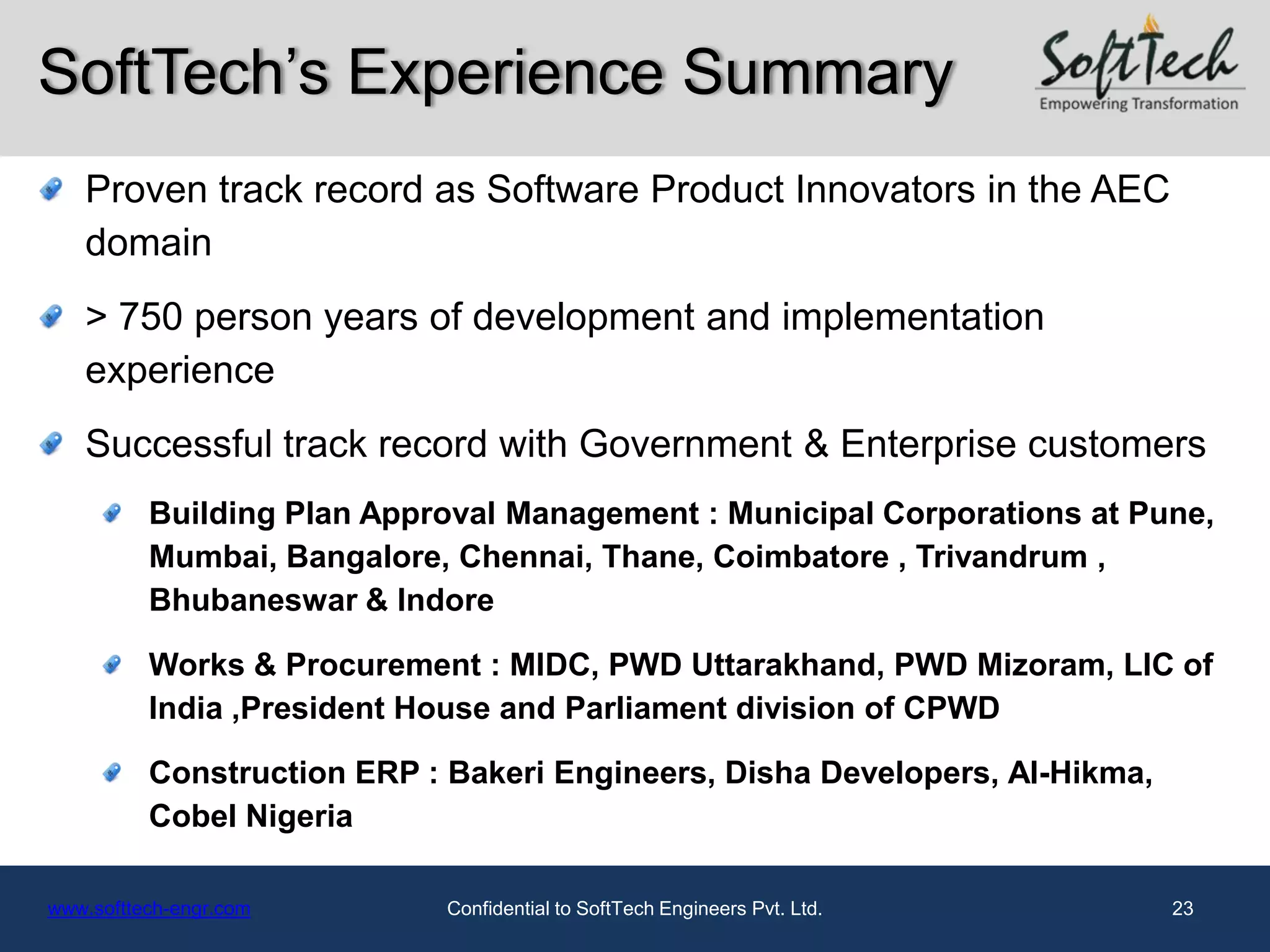 SoftTech's Experience Summary

SoftTech
Empowering Transformation

Proven track record as Software Product Innovators in the AEC domain

> 750 person years of development and implementation experience

Successful track record with Government & Enterprise customers

Building Plan Approval Management : Municipal Corporations at Pune, Mumbai, Bangalore, Chennai, Thane, Coimbatore , Trivandrum , Bhubaneswar & Indore

Works & Procurement : MIDC, PWD Uttarakhand, PWD Mizoram, LIC of India ,President House and Parliament division of CPWD

Construction ERP : Bakeri Engineers, Disha Developers, Al-Hikma, Cobel Nigeria

www.softtech-engr.com

Confidential to SoftTech Engineers Pvt. Ltd.

23